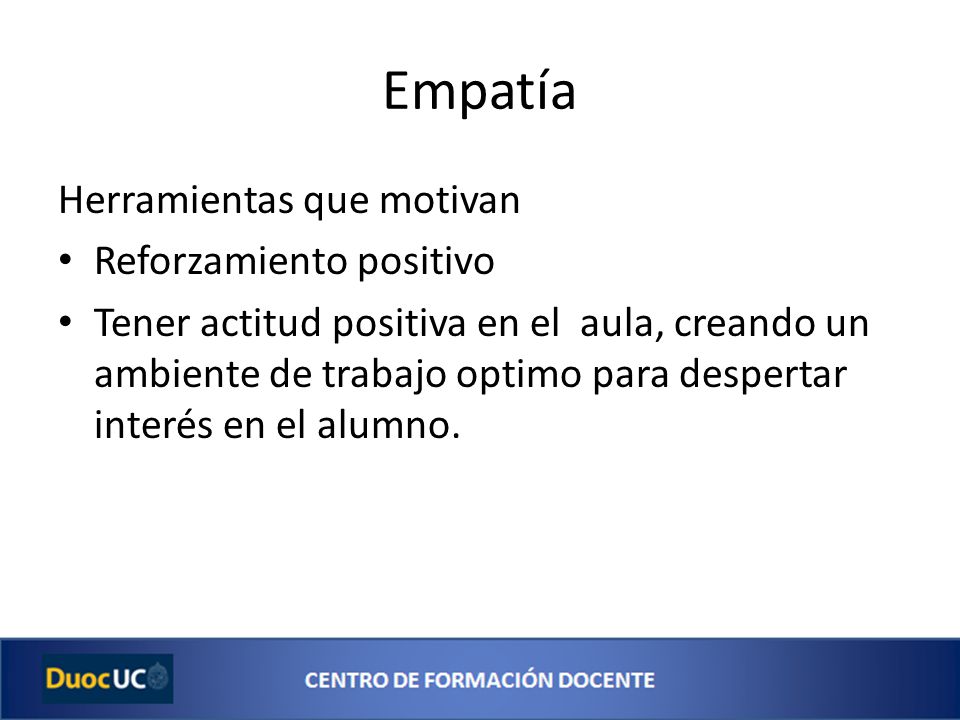 Empatía

Herramientas que motivan

• Reforzamiento positivo

• Tener actitud positiva en el aula, creando un ambiente de trabajo optimo para despertar interés en el alumno.

DuocUC

CENTRO DE FORMACIÓN DOCENTE